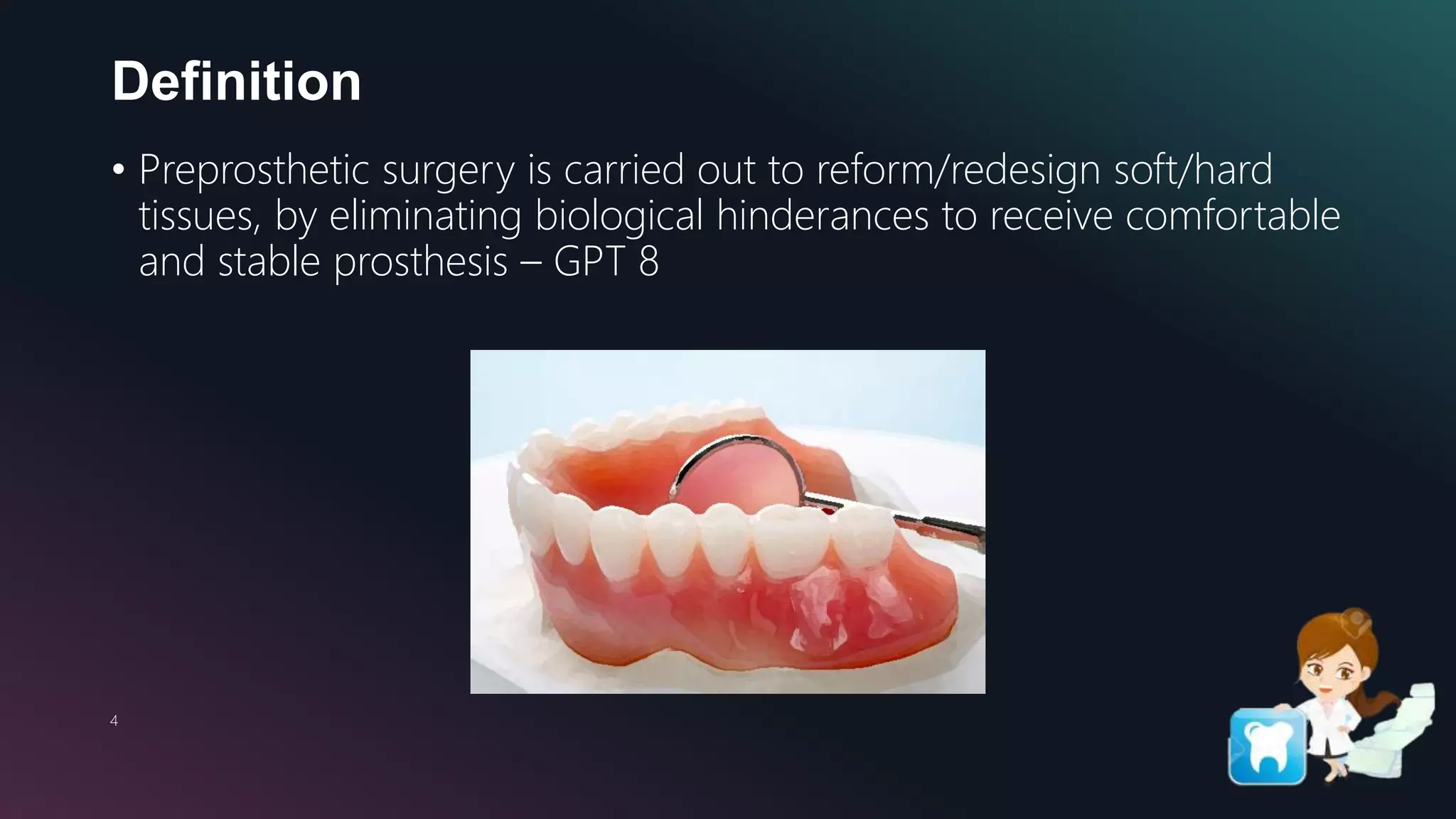 Definition

• Preprosthetic surgery is carried out to reform/redesign soft/hard tissues, by eliminating biological hinderances to receive comfortable and stable prosthesis – GPT 8

4